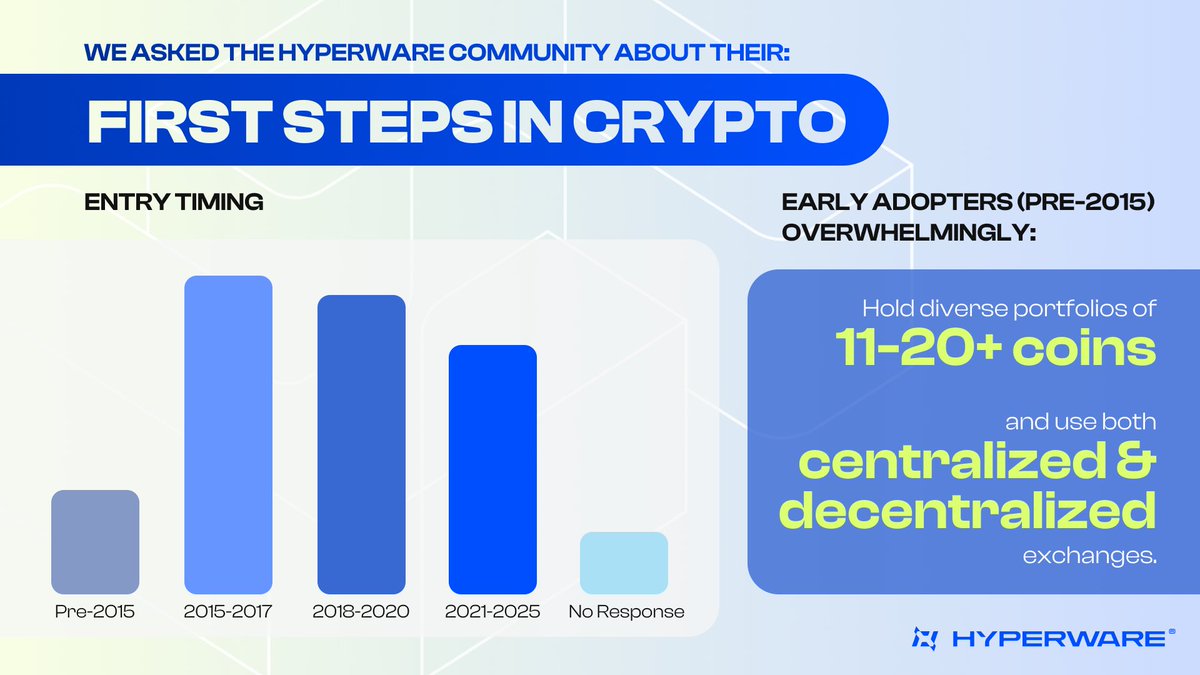 WE ASKED THE HYPERWARE COMMUNITY ABOUT THEIR:

FIRST STEPS IN CRYPTO

ENTRY TIMING

Pre-2015
2015-2017
2018-2020
2021-2025
No Response

EARLY ADOPTERS (PRE-2015) OVERWHELMINGLY:

Hold diverse portfolios of
11-20+ coins
and use both
centralized & decentralized
exchanges.

HYPERWARE®